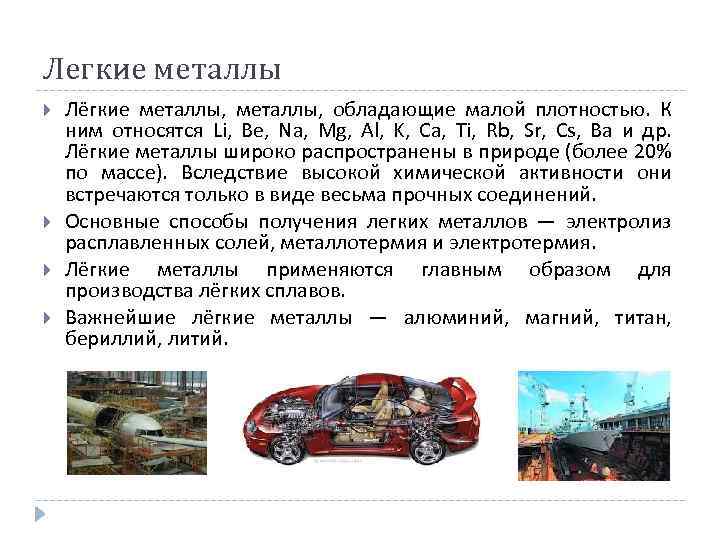 Легкие металлы

Лёгкие металлы, металлы, обладающие малой плотностью. К ним относятся Li, Be, Na, Mg, Al, K, Ca, Ti, Rb, Sr, Cs, Ba и др. Лёгкие металлы широко распространены в природе (более 20% по массе). Вследствие высокой химической активности они встречаются только в виде весьма прочных соединений.

Основные способы получения легких металлов — электролиз расплавленных солей, металлотермия и электротермия.

Лёгкие металлы применяются главным образом для производства лёгких сплавов.

Важнейшие лёгкие металлы — алюминий, магний, титан, бериллий, литий.